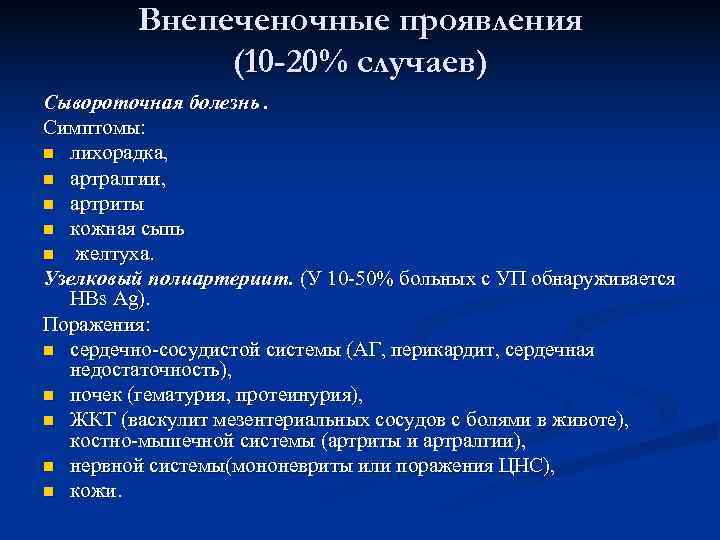 Внепеченочные проявления (10-20% случаев)

Сывороточная болезнь.

Симптомы:

- лихорадка,
- артралгии,
- артриты
- кожная сыпь
- желтуха.

Узелковый полиартериит. (У 10-50% больных с УП обнаруживается HBs Ag).

Поражения:

- сердечно-сосудистой системы (АГ, перикардит, сердечная недостаточность),
- почек (гематурия, протеинурия),
- ЖКТ (васкулит мезентериальных сосудов с болями в животе), костно-мышечной системы (артриты и артралгии),
- нервной системы(мононевриты или поражения ЦНС),
- кожи.